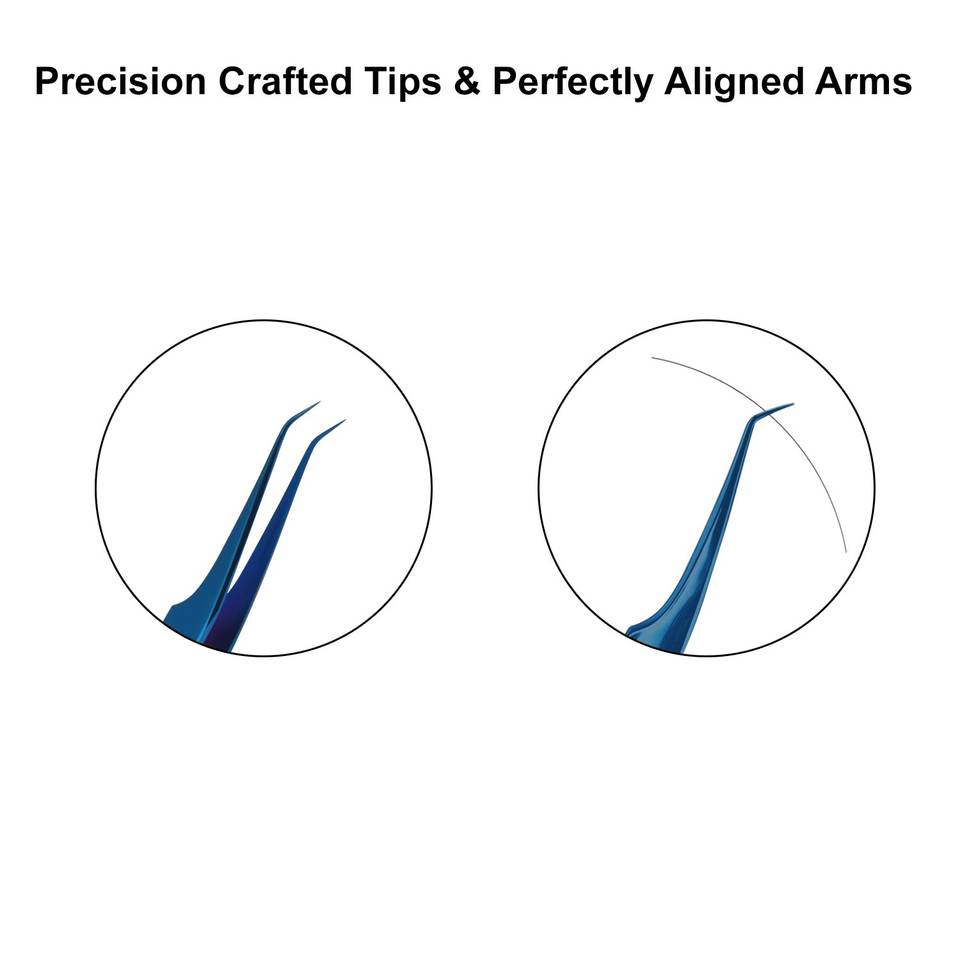 Precision Crafted Tips & Perfectly Aligned Arms